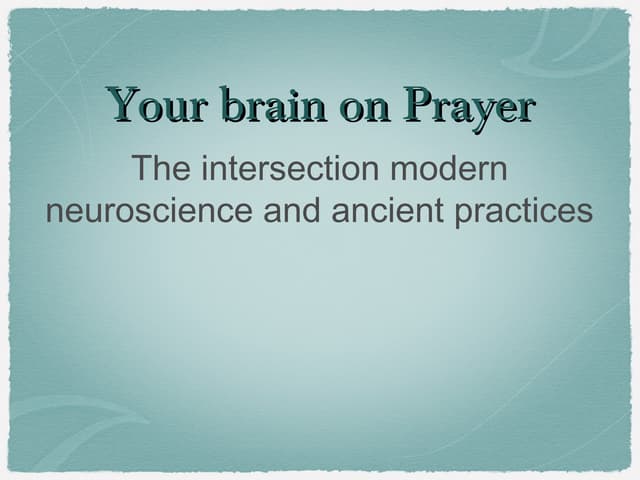 Your brain on Prayer

The intersection modern neuroscience and ancient practices